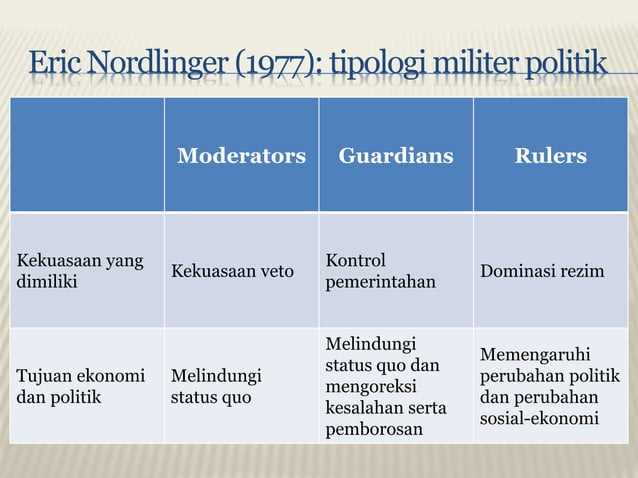 Eric Nordlinger (1977): tipologi militer politik

| | Moderators | Guardians | Rulers |
|---|---|---|---|
| Kekuasaan yang dimiliki | Kekuasaan veto | Kontrol pemerintahan | Dominasi rezim |
| Tujuan ekonomi dan politik | Melindungi status quo | Melindungi status quo dan mengoreksi kesalahan serta pemborosan | Memengaruhi perubahan politik dan perubahan sosial-ekonomi |